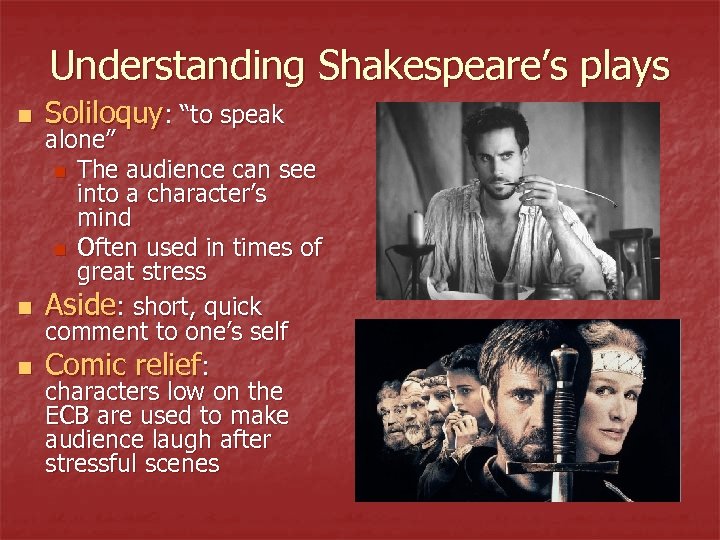 Understanding Shakespeare's plays

Soliloquy: "to speak alone"

The audience can see into a character's mind

Often used in times of great stress

Aside: short, quick comment to one's self

Comic relief: characters low on the ECB are used to make audience laugh after stressful scenes